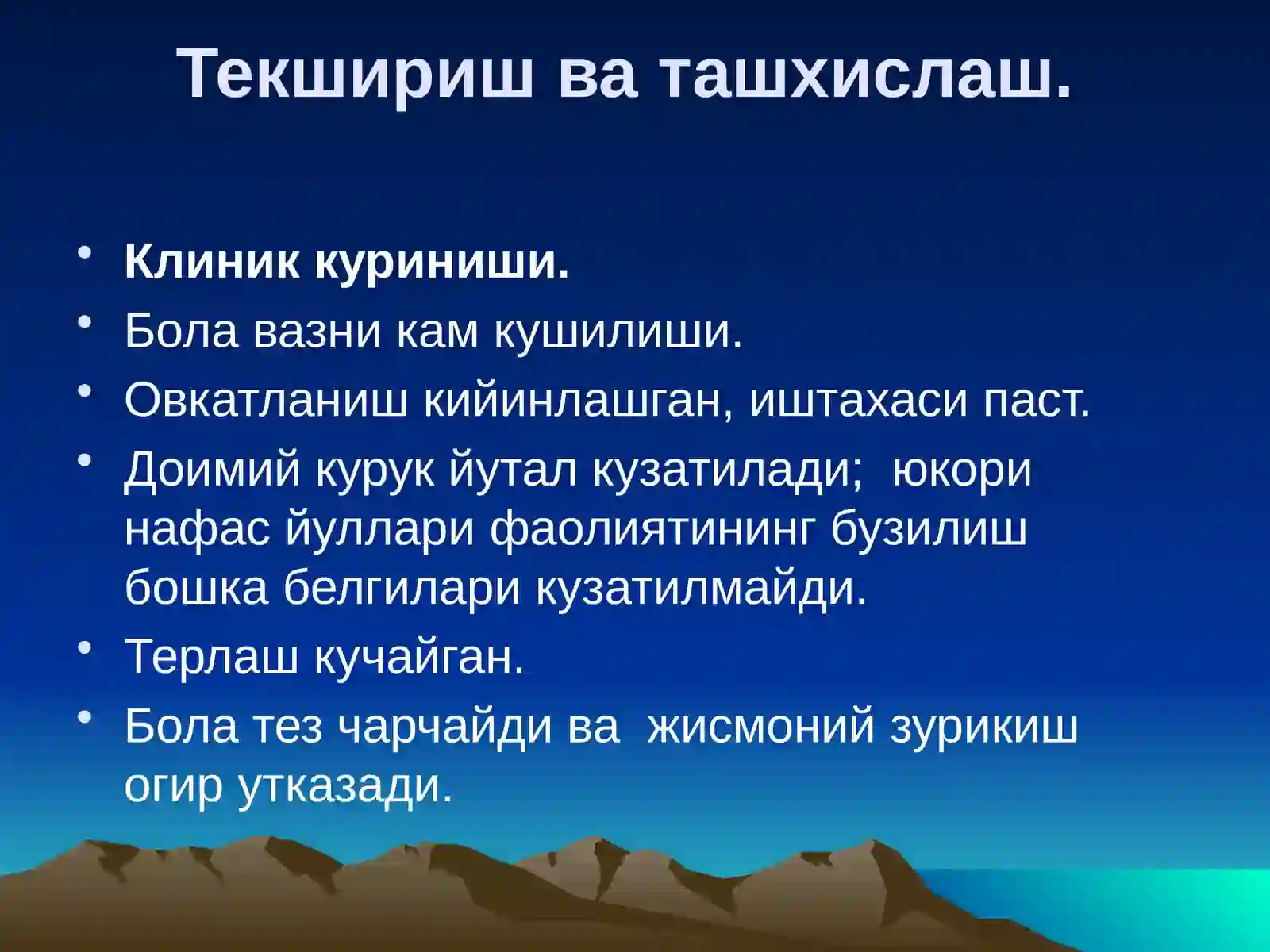 Текшириш ва ташхислаш.

• Клиник куриниши.
• Бола вазни кам кушилиши.
• Овкатланиш кийинлашган, иштахаси паст.
• Доимий курук йутал кузатилади; юкори нафас йуллари фаолиятининг бузилиш бошка белгилари кузатилмайди.
• Терлаш кучайган.
• Бола тез чарчайди ва жисмоний зурикиш огир утказади.